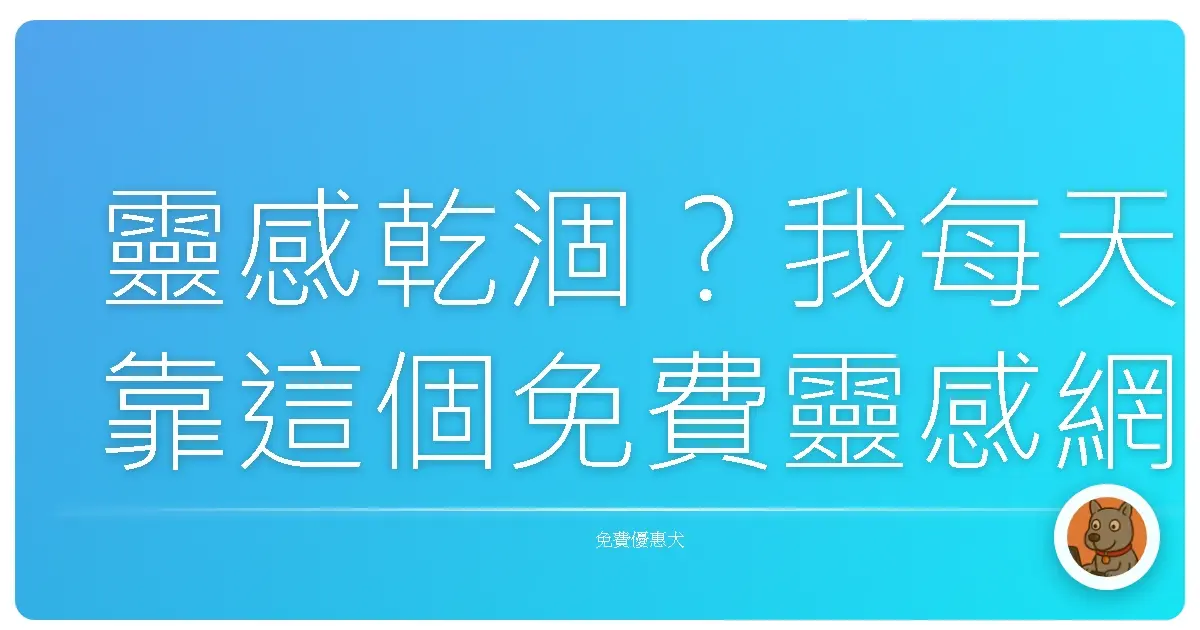 靈感乾涸？我每天靠這個免費靈感網

免費優惠犬